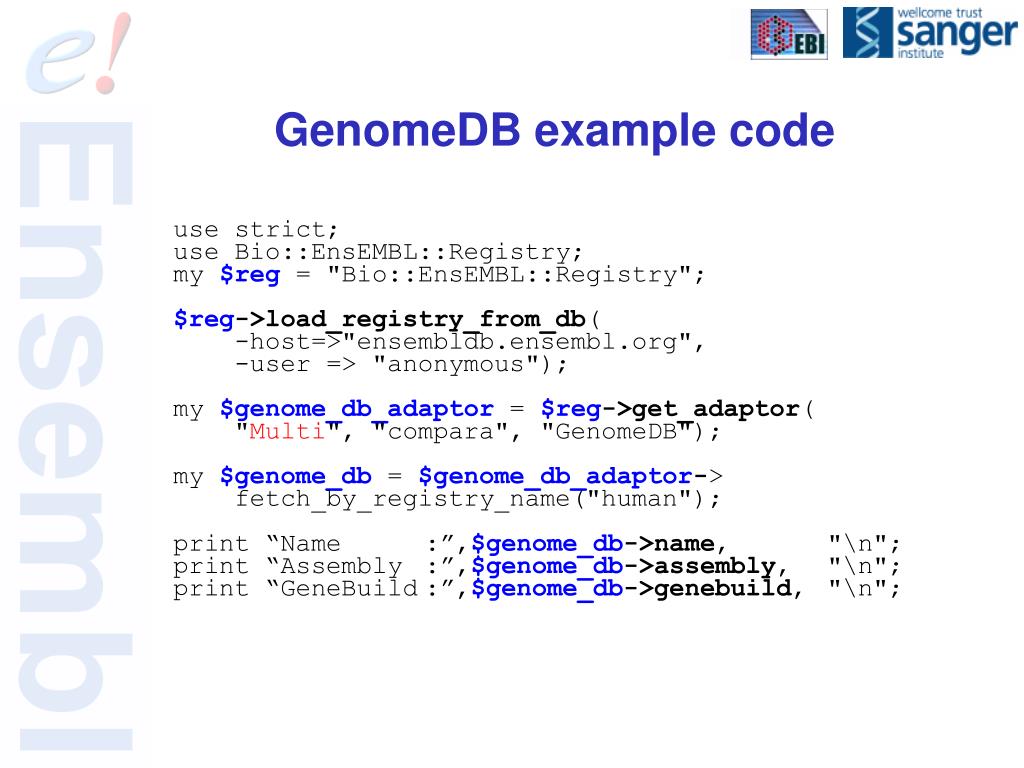 e! Ensembl

EBI

wellcome trust sanger institute

GenomeDB example code

use strict;
use Bio::EnsEMBL::Registry;
my $reg = "Bio::EnsEMBL::Registry";

$reg->load_registry_from_db(
    -host=>"ensembldb.ensembl.org",
    -user => "anonymous");

my $genome_db_adaptor = $reg->get_adaptor(
    "Multi", "compara", "GenomeDB");

my $genome_db = $genome_db_adaptor->
    fetch_by_registry_name("human");

print “Name       :”,$genome_db->name,        "\n";
print “Assembly  :”,$genome_db->assembly,   "\n";
print “GeneBuild :”,$genome_db->genebuild,  "\n";